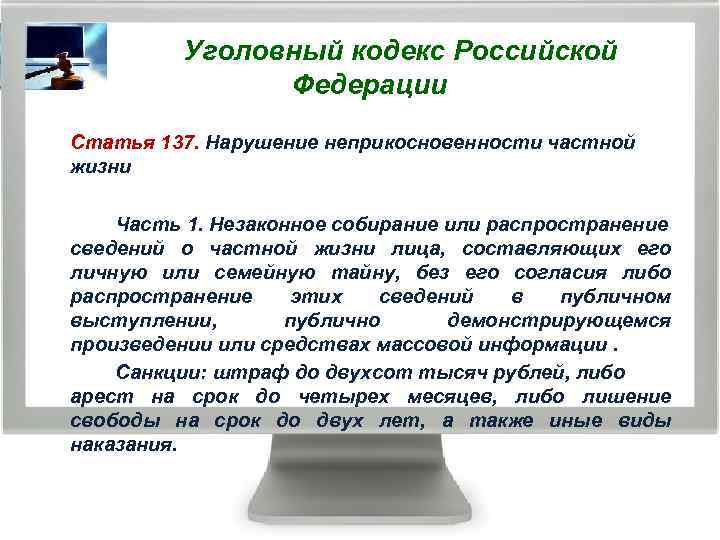 Уголовный кодекс Российской Федерации

Статья 137. Нарушение неприкосновенности частной жизни

Часть 1. Незаконное собирание или распространение сведений о частной жизни лица, составляющих его личную или семейную тайну, без его согласия либо распространение этих сведений в публичном выступлении, публично демонстрирующемся произведении или средствах массовой информации .

Санкции: штраф до двухсот тысяч рублей, либо арест на срок до четырех месяцев, либо лишение свободы на срок до двух лет, а также иные виды наказания.